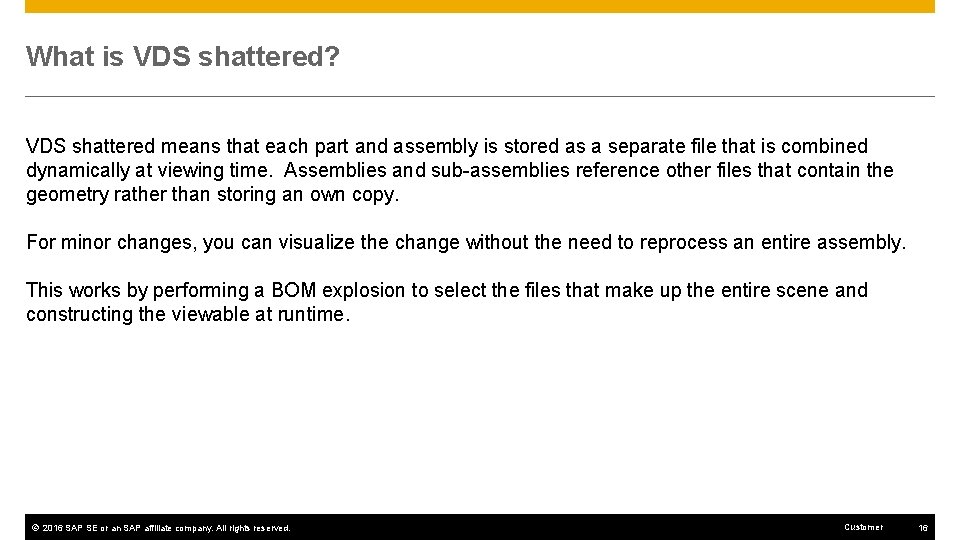 What is VDS shattered?

VDS shattered means that each part and assembly is stored as a separate file that is combined dynamically at viewing time. Assemblies and sub-assemblies reference other files that contain the geometry rather than storing an own copy.

For minor changes, you can visualize the change without the need to reprocess an entire assembly.

This works by performing a BOM explosion to select the files that make up the entire scene and constructing the viewable at runtime.

© 2016 SAP SE or an SAP affiliate company. All rights reserved.

Customer

16